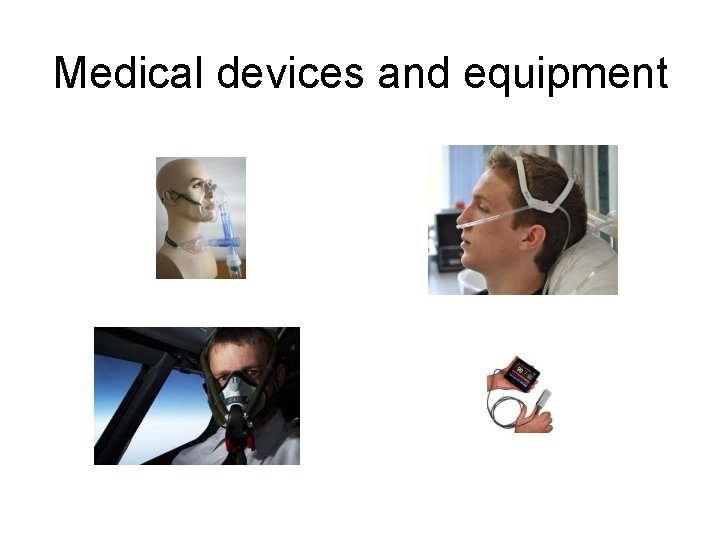 Medical devices and equipment